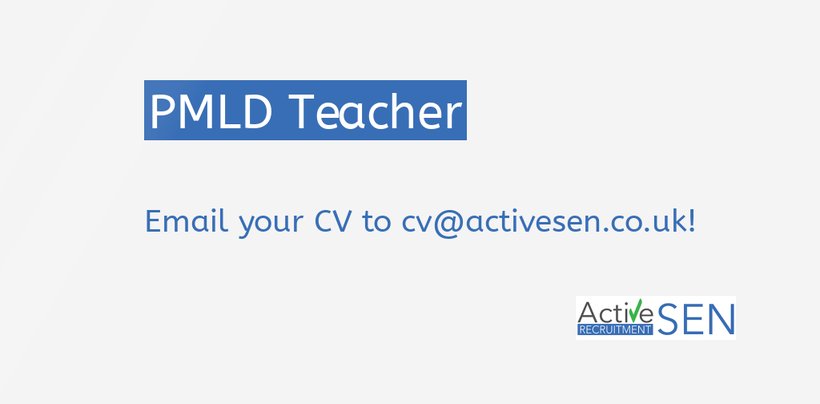 PMLD Teacher

Email your CV to cv@activesen.co.uk!

Active RECRUITMENT SEN